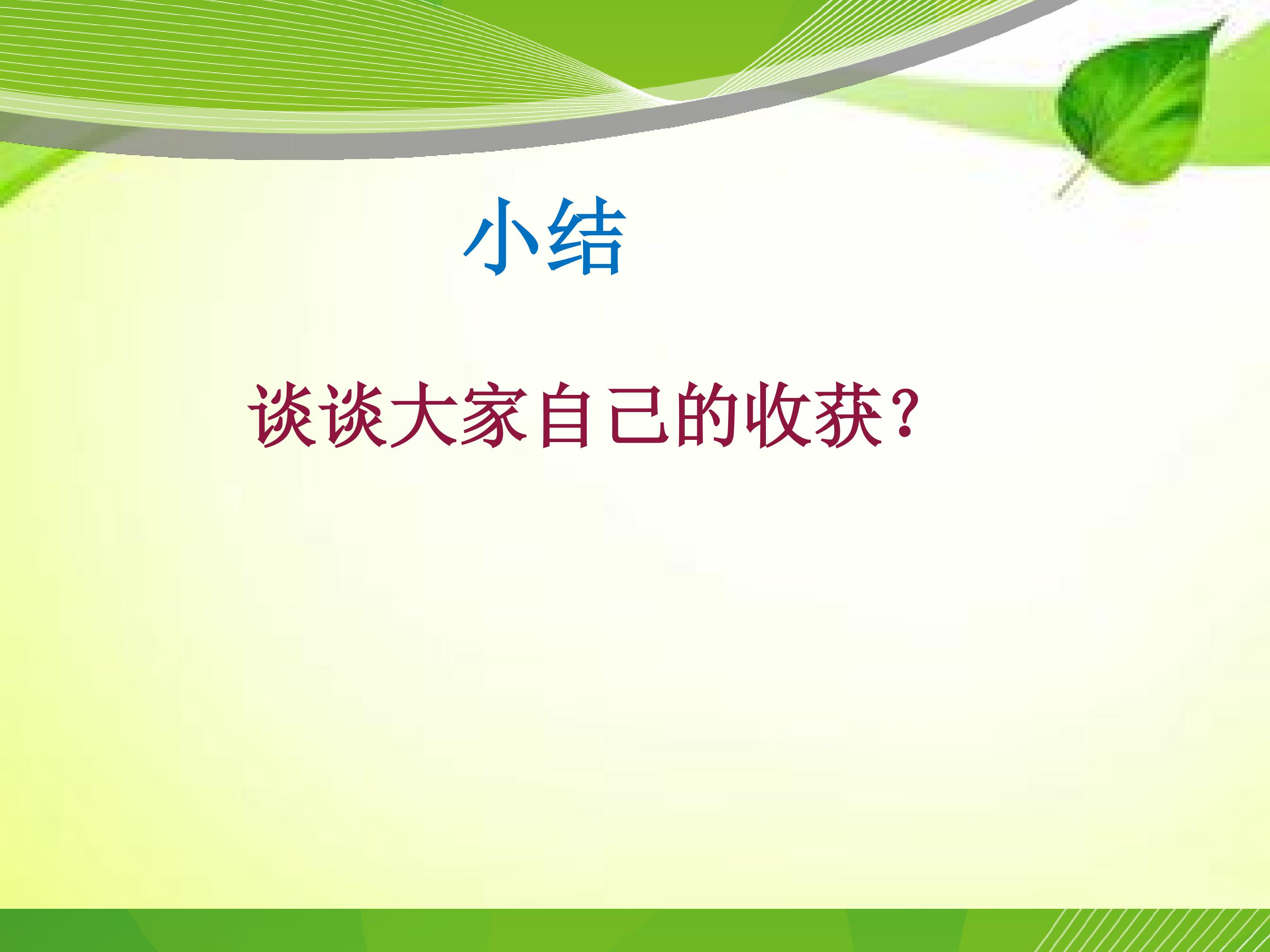 小结

谈谈大家自己的收获？